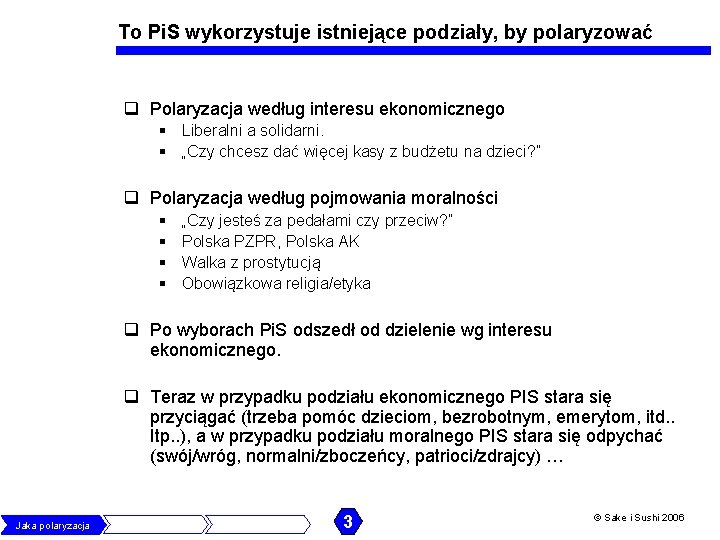 To PiS wykorzystuje istniejące podziały, by polaryzować

❑ Polaryzacja według interesu ekonomicznego
▪ Liberalni a solidarni.
▪ „Czy chcesz dać więcej kasy z budżetu na dzieci?"

❑ Polaryzacja według pojmowania moralności
▪ „Czy jesteś za pedałami czy przeciw?"
▪ Polska PZPR, Polska AK
▪ Walka z prostytucją
▪ Obowiązkowa religia/etyka

❑ Po wyborach PiS odszedł od dzielenie wg interesu ekonomicznego.

❑ Teraz w przypadku podziału ekonomicznego PIS stara się przyciągać (trzeba pomóc dzieciom, bezrobotnym, emerytom, itd.. Itp..), a w przypadku podziału moralnego PIS stara się odpychać (swój/wróg, normalni/zboczeńcy, patrioci/zdrajcy) …

Jaka polaryzacja

3

© Sake i Sushi 2006